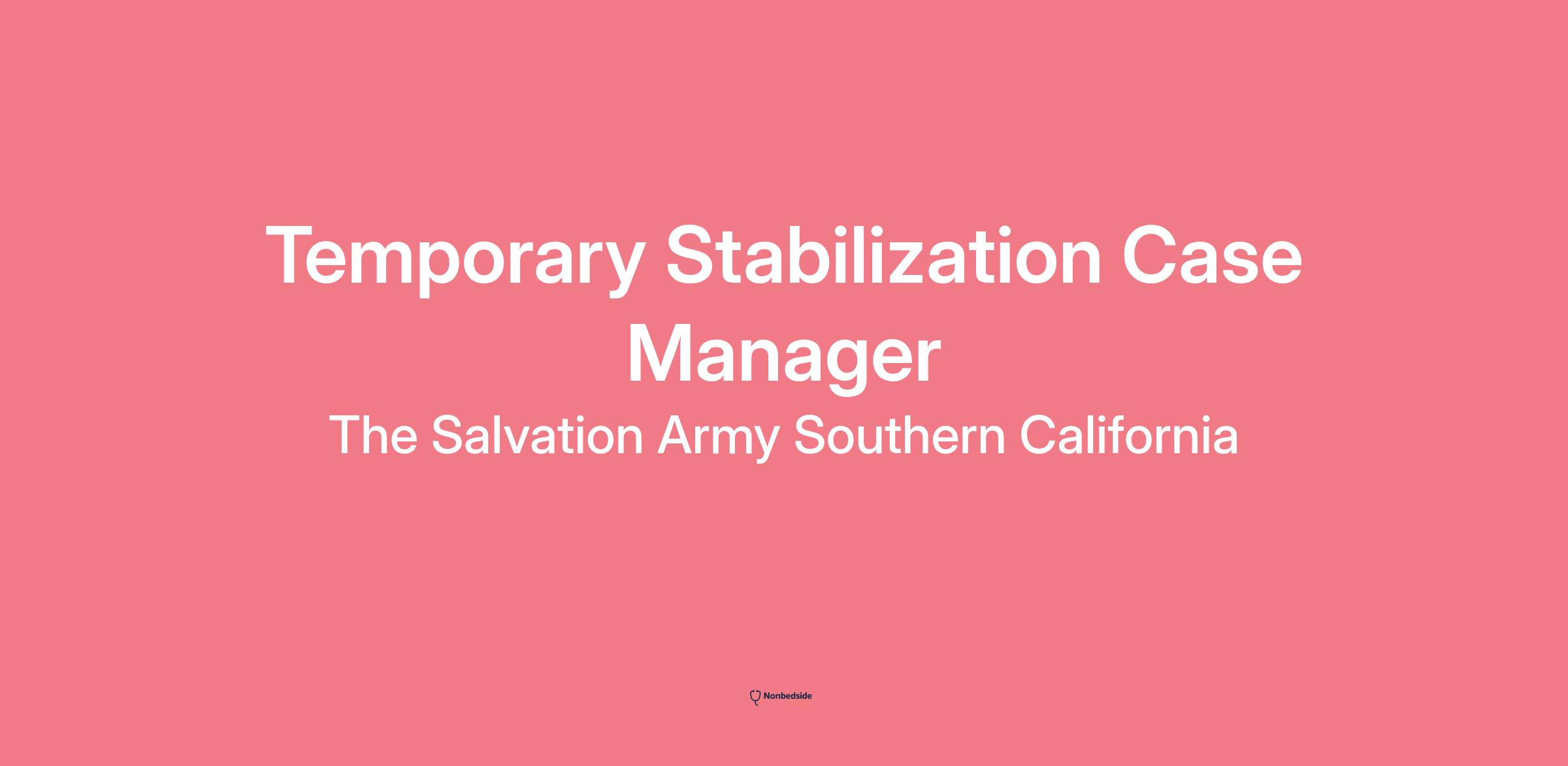 Temporary Stabilization Case Manager

The Salvation Army Southern California

Nonbedside